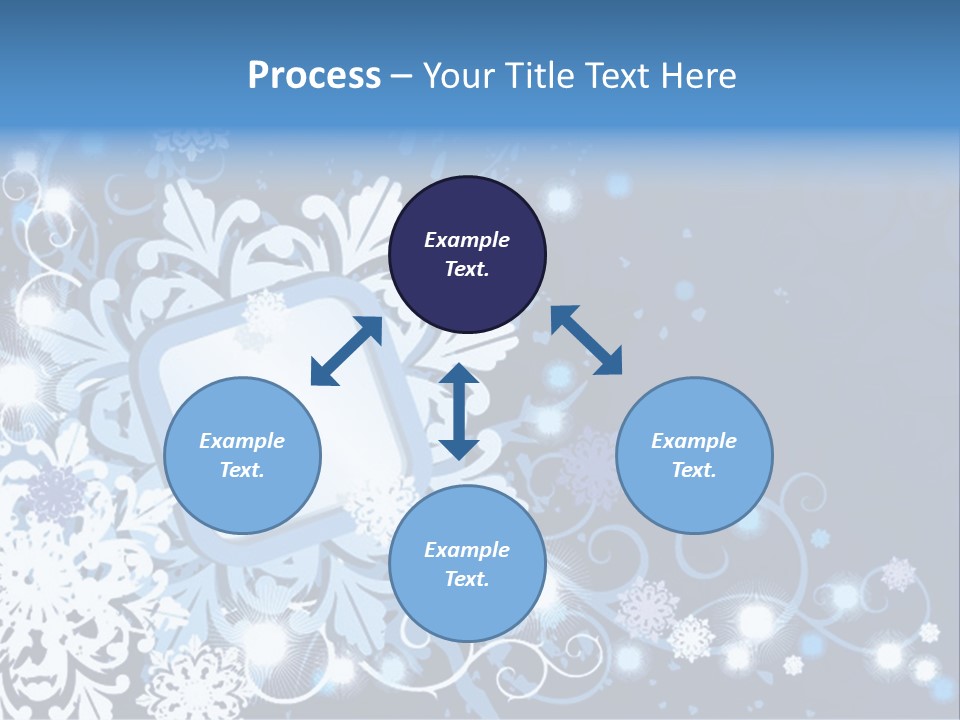 Process – Your Title Text Here

Example Text.

Example Text.

Example Text.

Example Text.